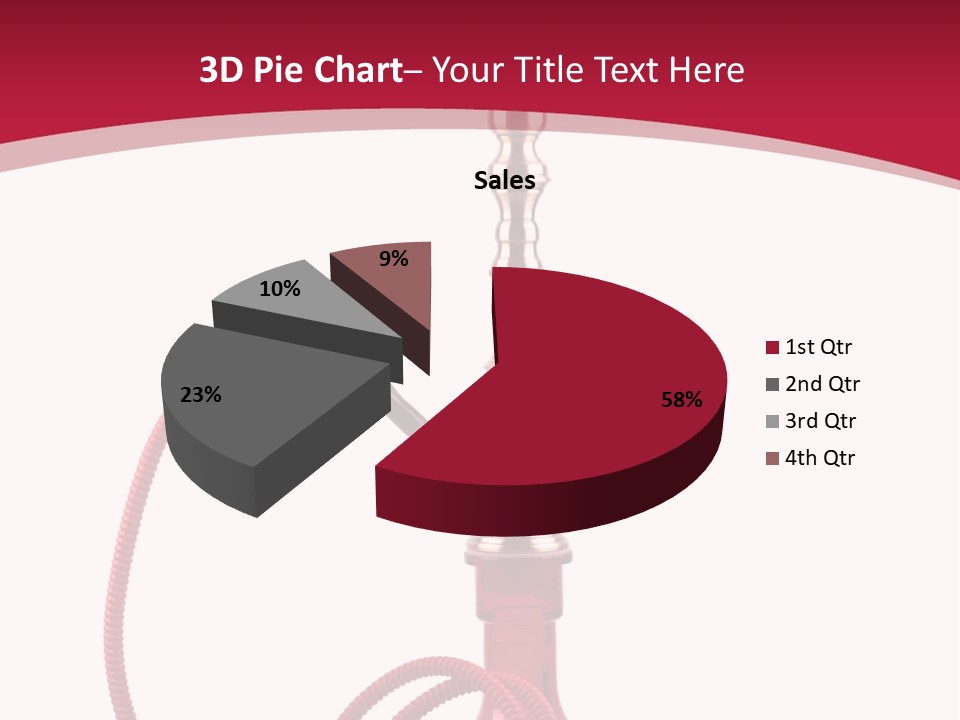 3D Pie Chart– Your Title Text Here

Sales

9%

10%

23%

58%

1st Qtr
2nd Qtr
3rd Qtr
4th Qtr